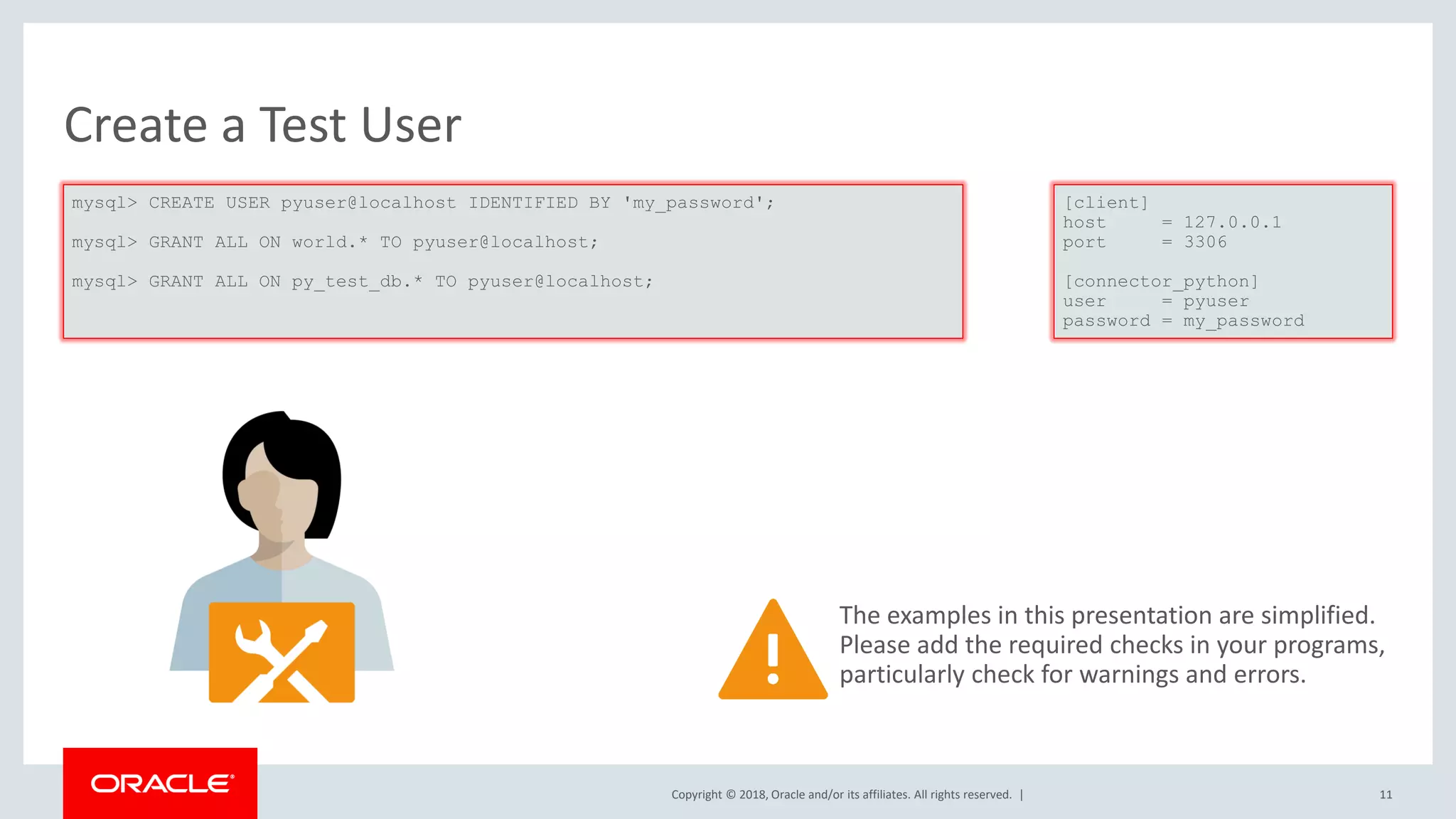 Create a Test User

mysql> CREATE USER pyuser@localhost IDENTIFIED BY 'my_password';

mysql> GRANT ALL ON world.* TO pyuser@localhost;

mysql> GRANT ALL ON py_test_db.* TO pyuser@localhost;

[client]
host     = 127.0.0.1
port     = 3306

[connector_python]
user     = pyuser
password = my_password

The examples in this presentation are simplified. Please add the required checks in your programs, particularly check for warnings and errors.

ORACLE

Copyright © 2018, Oracle and/or its affiliates. All rights reserved. |

11